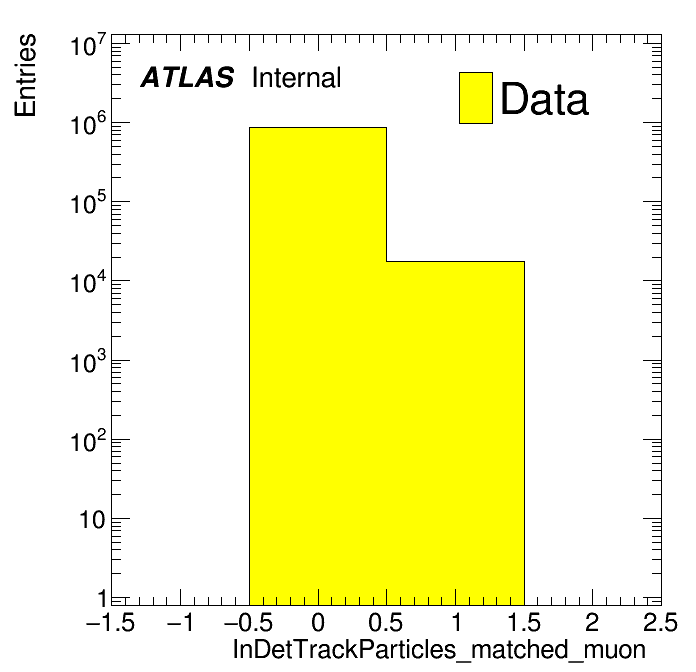 Entries

$10^7$
$10^6$
$10^5$
$10^4$
$10^3$
$10^2$
10
1

ATLAS Internal

Data

−1.5 −1 −0.5 0 0.5 1 1.5 2 2.5

InDetTrackParticles_matched_muon